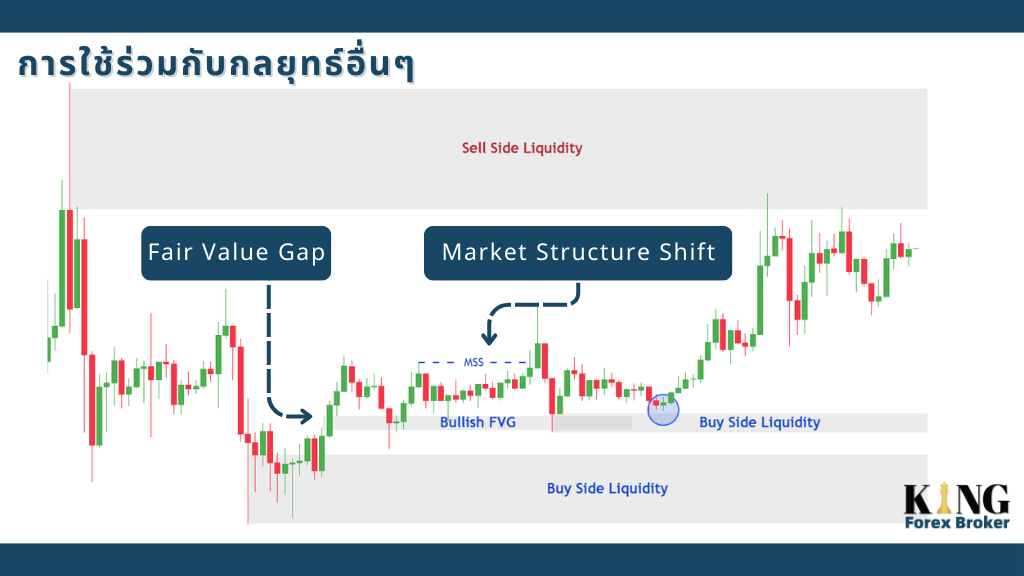 การใช้ร่วมกับกลยุทธ์อื่นๆ

Sell Side Liquidity

Fair Value Gap

Market Structure Shift

MSS

Bullish FVG

Buy Side Liquidity

Buy Side Liquidity

KING
Forex Broker